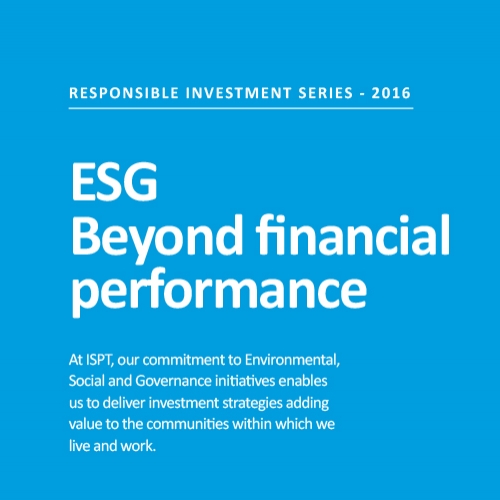 RESPONSIBLE INVESTMENT SERIES - 2016

ESG
Beyond financial performance

At ISPT, our commitment to Environmental, Social and Governance initiatives enables us to deliver investment strategies adding value to the communities within which we live and work.